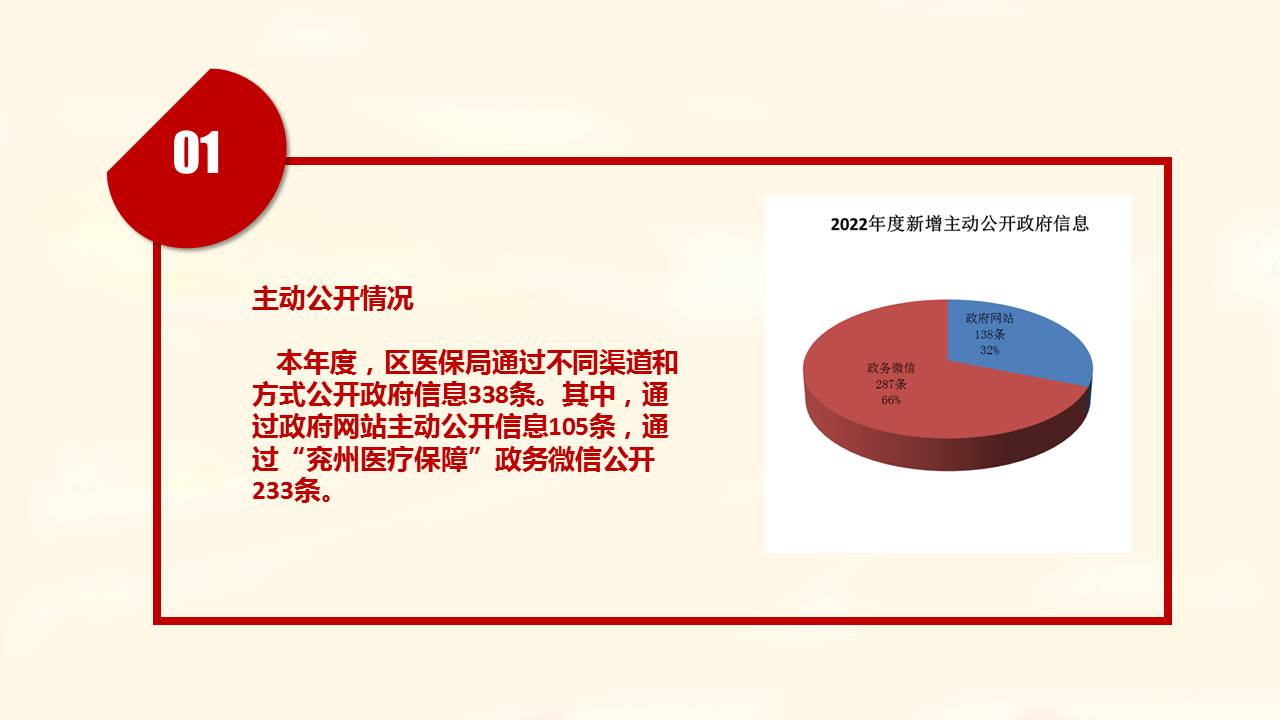 01

主动公开情况

本年度，区医保局通过不同渠道和方式公开政府信息338条。其中，通过政府网站主动公开信息105条，通过“兖州医疗保障”政务微信公开233条。

2022年度新增主动公开政府信息

政府网站
138条
32%

政务微信
287条
66%